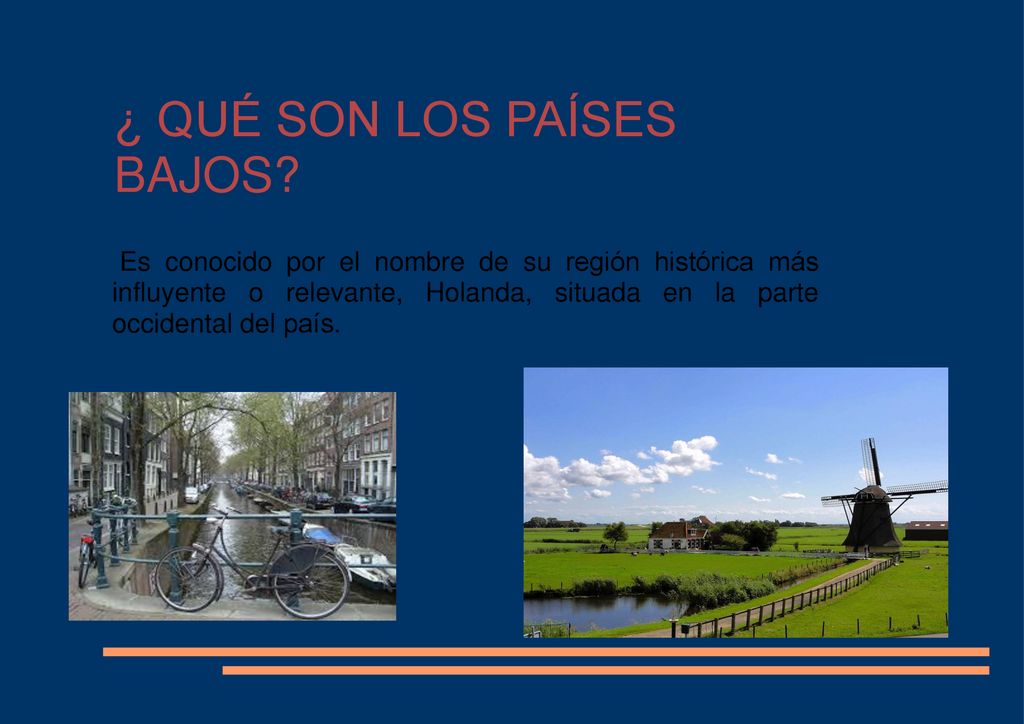 ¿ QUÉ SON LOS PAÍSES BAJOS?

Es conocido por el nombre de su región histórica más influyente o relevante, Holanda, situada en la parte occidental del país.